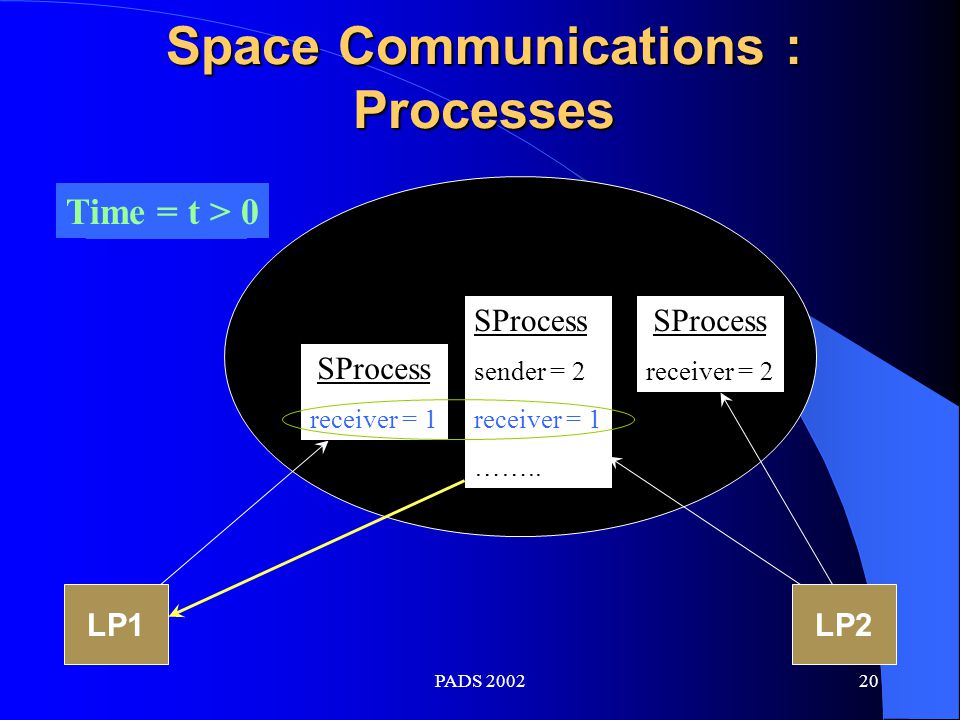 Space Communications : Processes

Time = t > 0

SProcess
receiver = 1

SProcess
sender = 2
receiver = 1
……..

SProcess
receiver = 2

LP1

LP2

PADS 2002

20